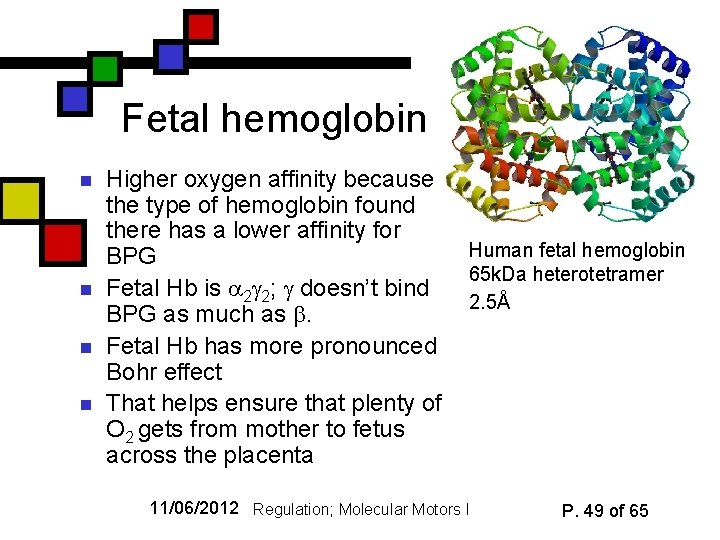 Fetal hemoglobin

- Higher oxygen affinity because the type of hemoglobin found there has a lower affinity for BPG
- Fetal Hb is $\alpha_2\gamma_2$; $\gamma$ doesn't bind BPG as much as $\beta$.
- Fetal Hb has more pronounced Bohr effect
- That helps ensure that plenty of $O_2$ gets from mother to fetus across the placenta

Human fetal hemoglobin
65kDa heterotetramer
2.5Å

11/06/2012 Regulation; Molecular Motors I P. 49 of 65